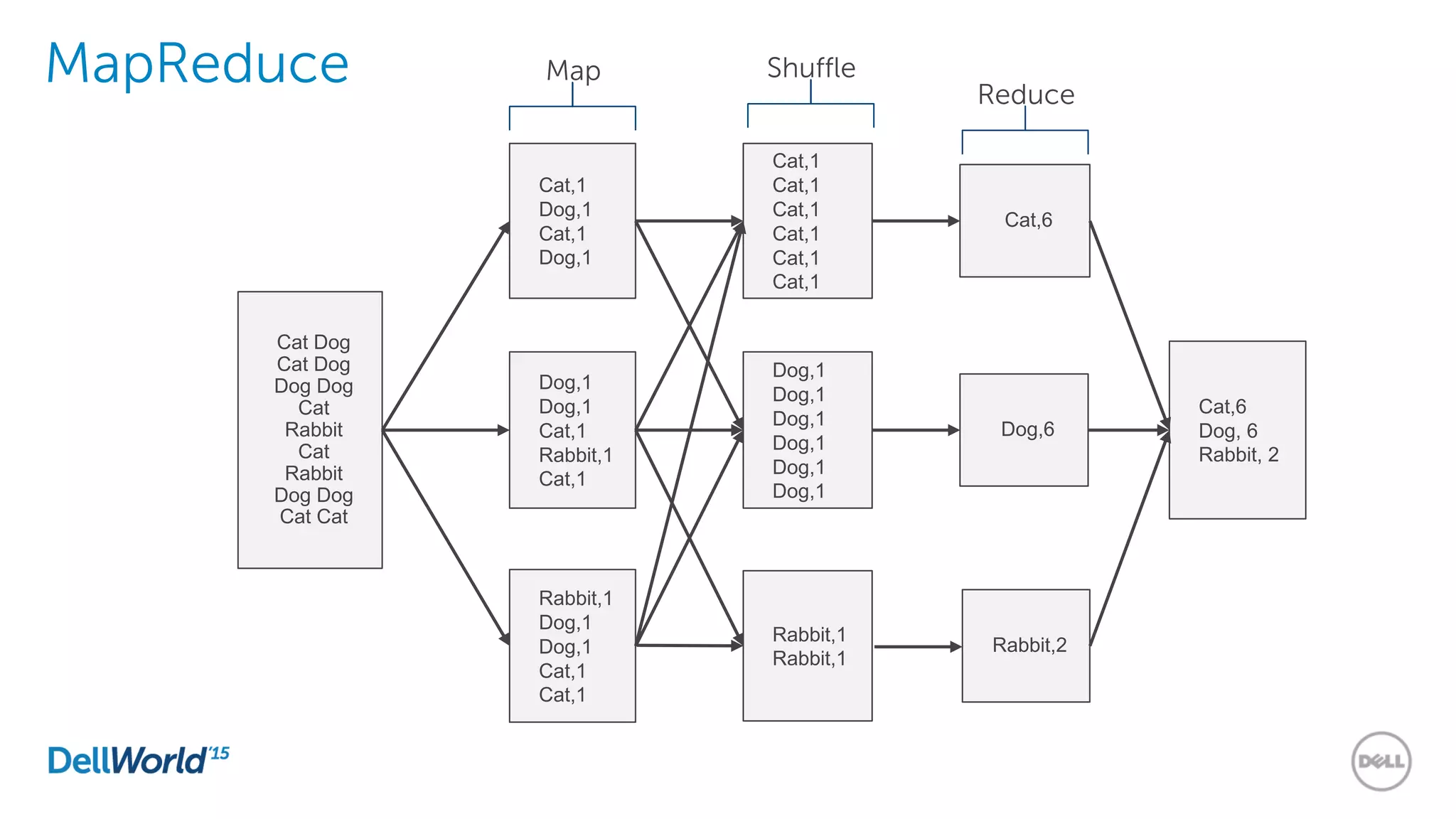 MapReduce

Map

Shuffle

Reduce

Cat Dog
Cat Dog
Dog Dog
Cat
Rabbit
Cat
Rabbit
Dog Dog
Cat Cat

Cat,1
Dog,1
Cat,1
Dog,1

Dog,1
Dog,1
Cat,1
Rabbit,1
Cat,1

Rabbit,1
Dog,1
Dog,1
Cat,1
Cat,1

Cat,1
Cat,1
Cat,1
Cat,1
Cat,1
Cat,1

Dog,1
Dog,1
Dog,1
Dog,1
Dog,1
Dog,1

Rabbit,1
Rabbit,1

Cat,6

Dog,6

Rabbit,2

Cat,6
Dog, 6
Rabbit, 2

DellWorld'15

DELL